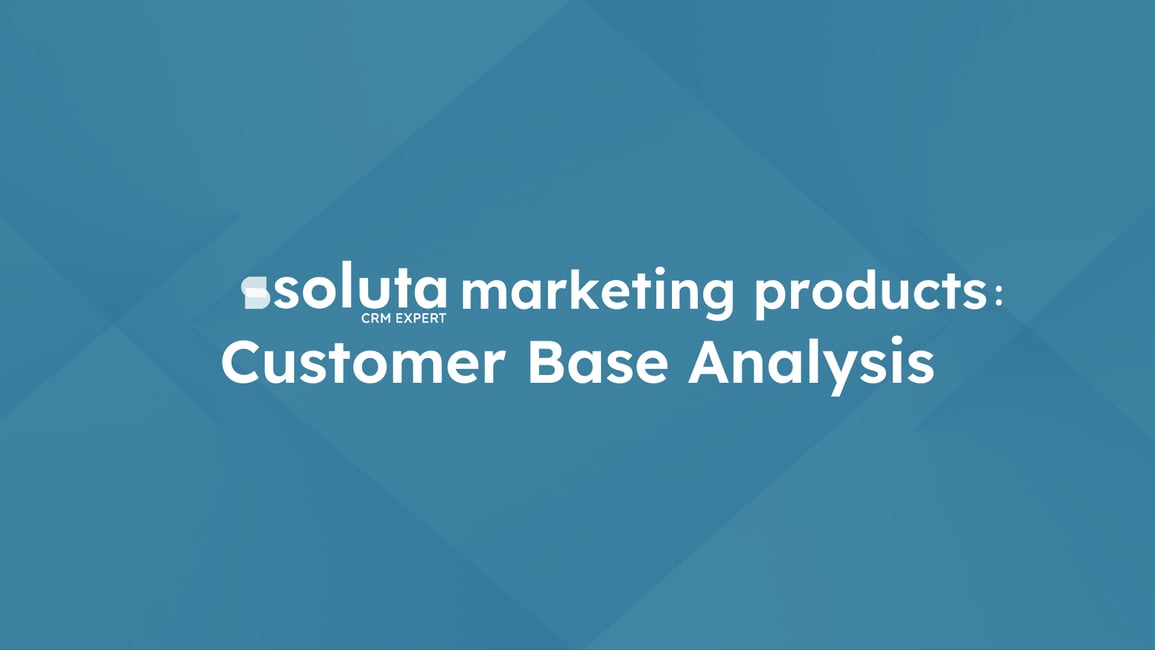 soluta
CRM EXPERT
marketing products:
Customer Base Analysis